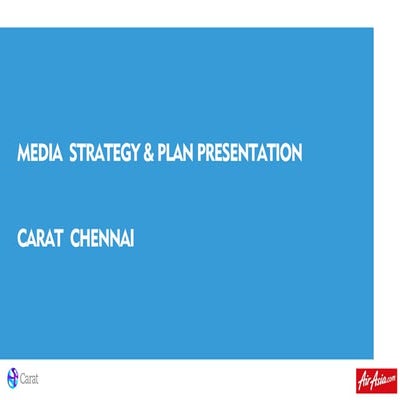 MEDIA STRATEGY & PLAN PRESENTATION

CARAT CHENNAI

Carat

AirAsia.com